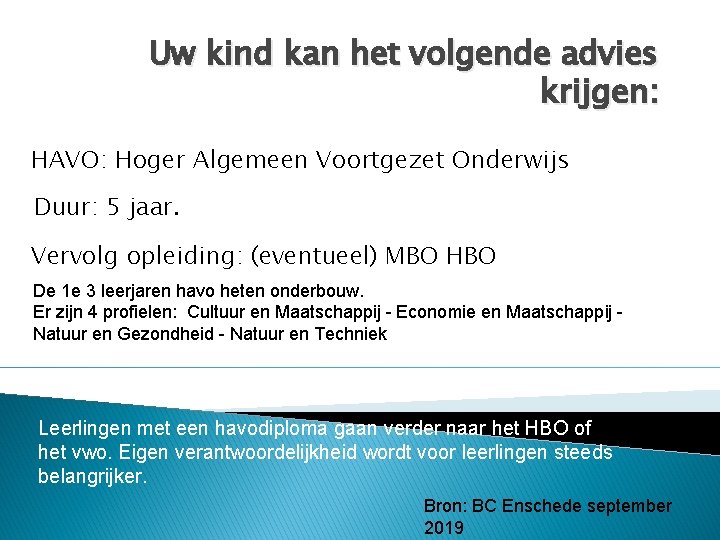 Uw kind kan het volgende advies krijgen:

HAVO: Hoger Algemeen Voortgezet Onderwijs

Duur: 5 jaar.

Vervolg opleiding: (eventueel) MBO HBO

De 1e 3 leerjaren havo heten onderbouw.
Er zijn 4 profielen: Cultuur en Maatschappij - Economie en Maatschappij - Natuur en Gezondheid - Natuur en Techniek

Leerlingen met een havodiploma gaan verder naar het HBO of het vwo. Eigen verantwoordelijkheid wordt voor leerlingen steeds belangrijker.

Bron: BC Enschede september 2019